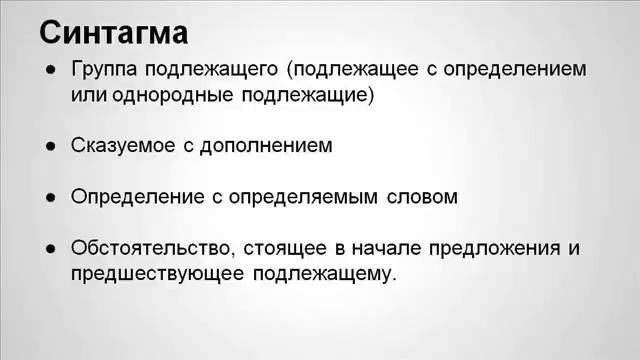 Синтагма

● Группа подлежащего (подлежащее с определением или однородные подлежащие)

● Сказуемое с дополнением

● Определение с определяемым словом

● Обстоятельство, стоящее в начале предложения и предшествующее подлежащему.